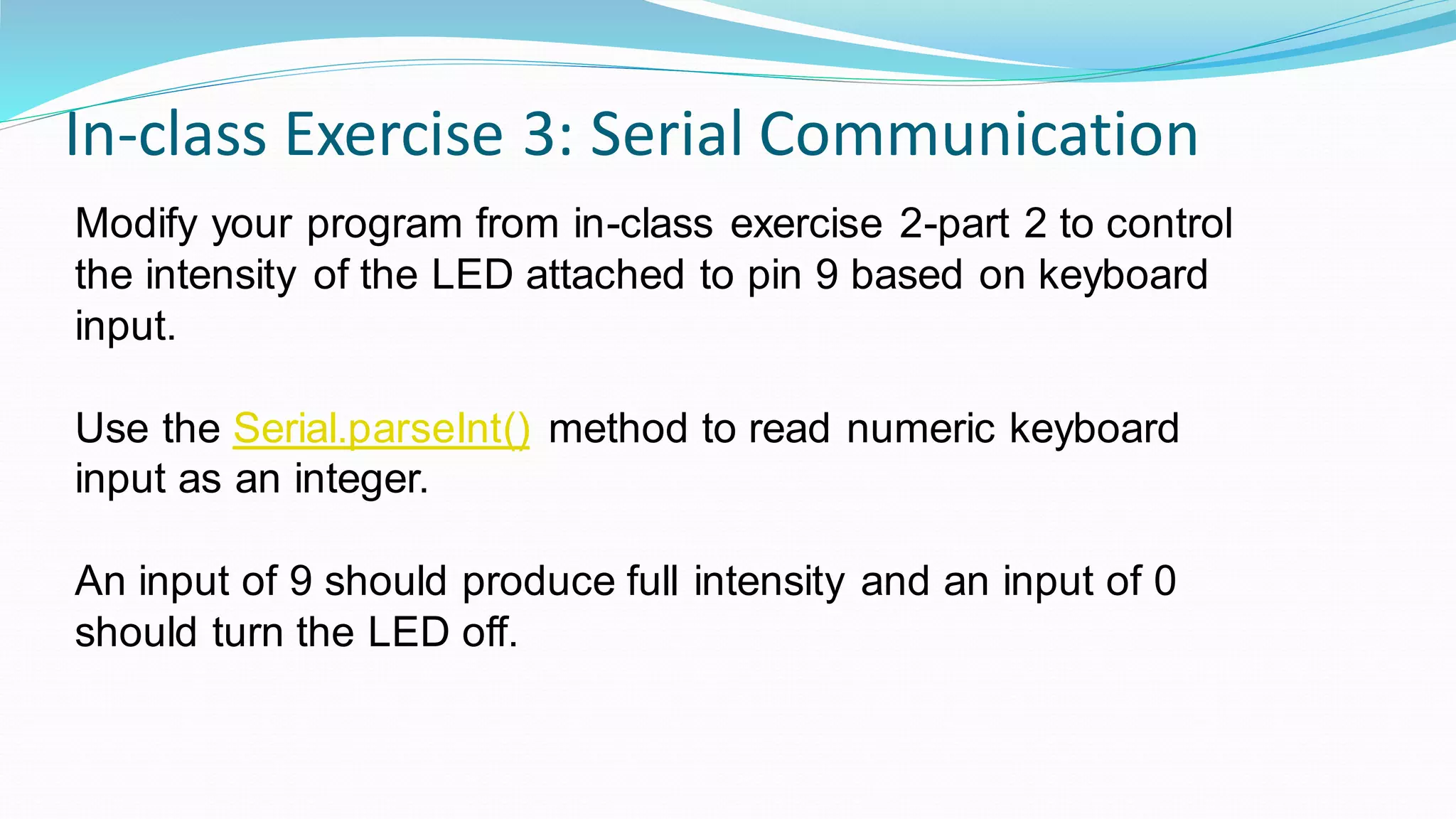 In-class Exercise 3: Serial Communication

Modify your program from in-class exercise 2-part 2 to control the intensity of the LED attached to pin 9 based on keyboard input.

Use the Serial.parseInt() method to read numeric keyboard input as an integer.

An input of 9 should produce full intensity and an input of 0 should turn the LED off.